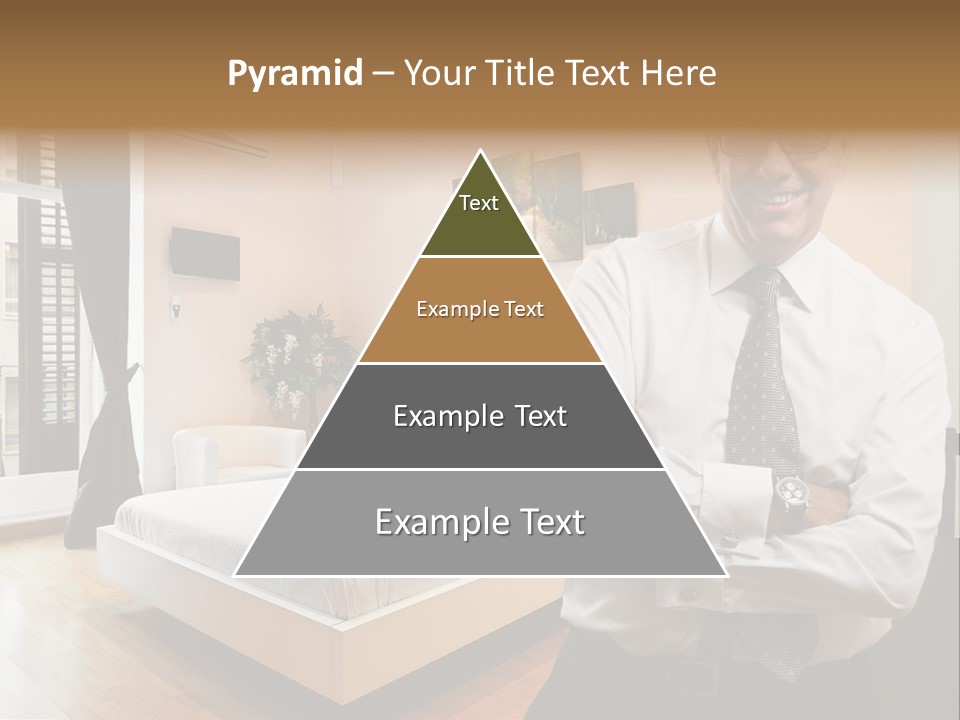 Pyramid – Your Title Text Here

Text

Example Text

Example Text

Example Text